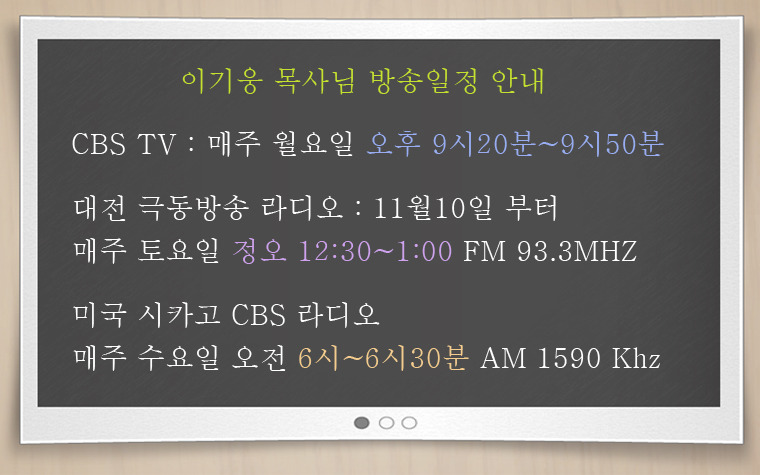 이기웅 목사님 방송일정 안내

CBS TV : 매주 월요일 오후 9시20분~9시50분

대전 극동방송 라디오 : 11월10일 부터
매주 토요일 정오 12:30~1:00 FM 93.3MHZ

미국 시카고 CBS 라디오
매주 수요일 오전 6시~6시30분 AM 1590 Khz